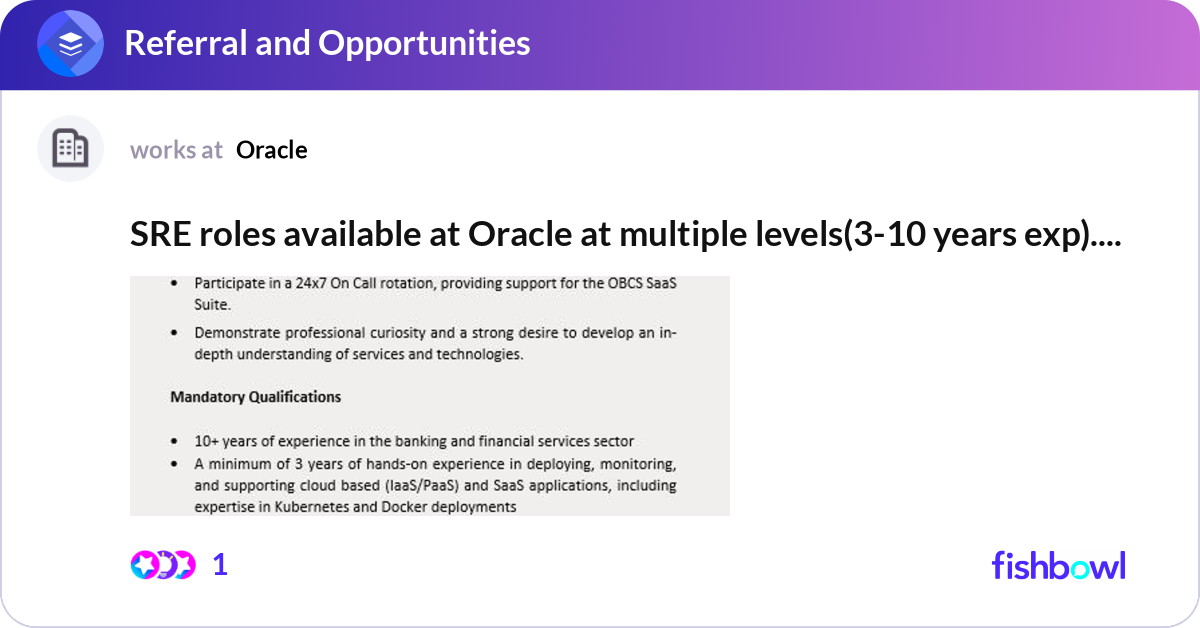 Referral and Opportunities

works at Oracle

SRE roles available at Oracle at multiple levels(3-10 years exp)....

• Participate in a 24x7 On Call rotation, providing support for the OBCS SaaS Suite.

• Demonstrate professional curiosity and a strong desire to develop an in-depth understanding of services and technologies.

Mandatory Qualifications

• 10+ years of experience in the banking and financial services sector
• A minimum of 3 years of hands-on experience in deploying, monitoring, and supporting cloud based (IaaS/PaaS) and SaaS applications, including expertise in Kubernetes and Docker deployments

1

fishbowl